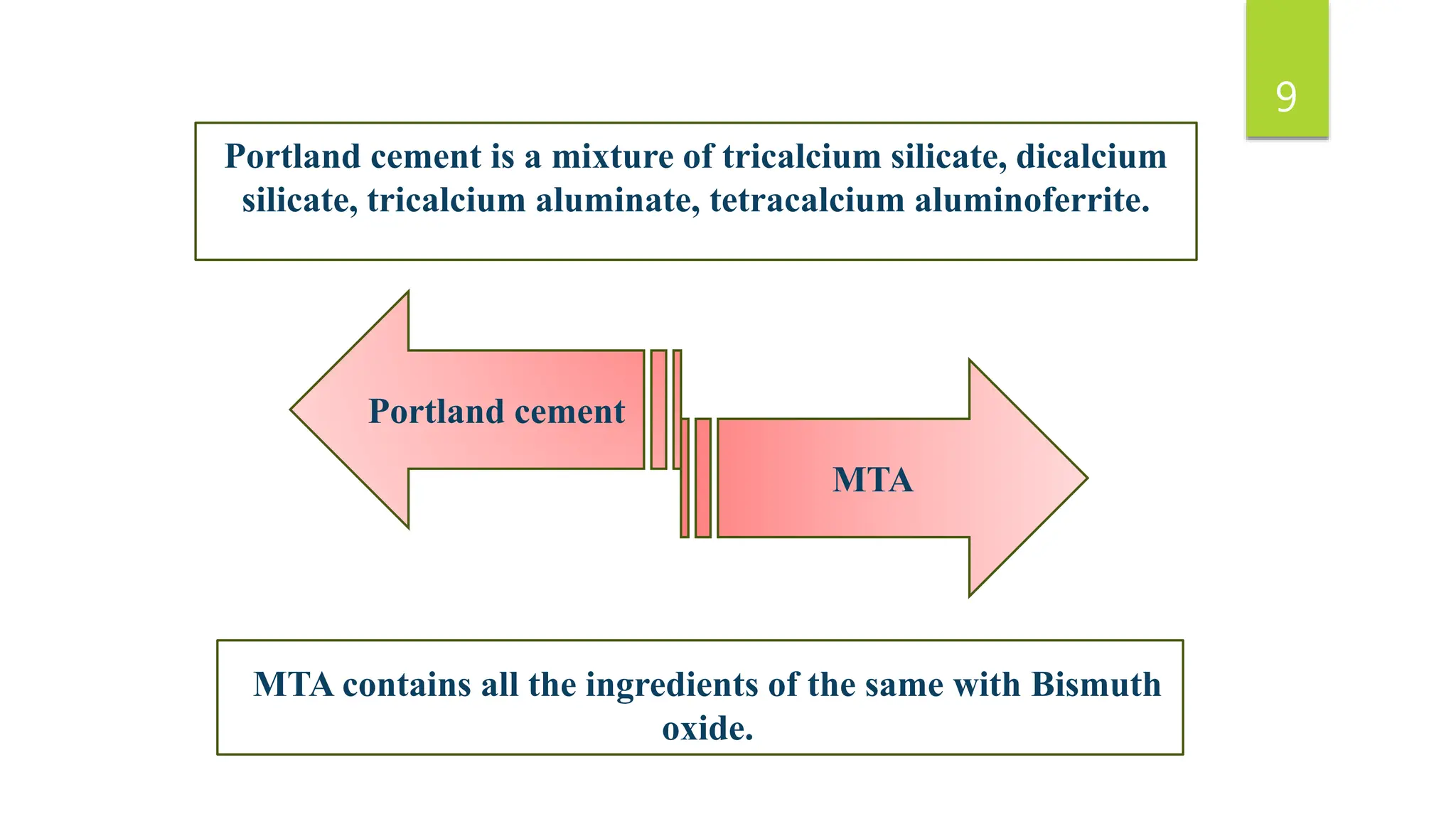 9

Portland cement is a mixture of tricalcium silicate, dicalcium silicate, tricalcium aluminate, tetracalcium aluminoferrite.

Portland cement

MTA

MTA contains all the ingredients of the same with Bismuth oxide.